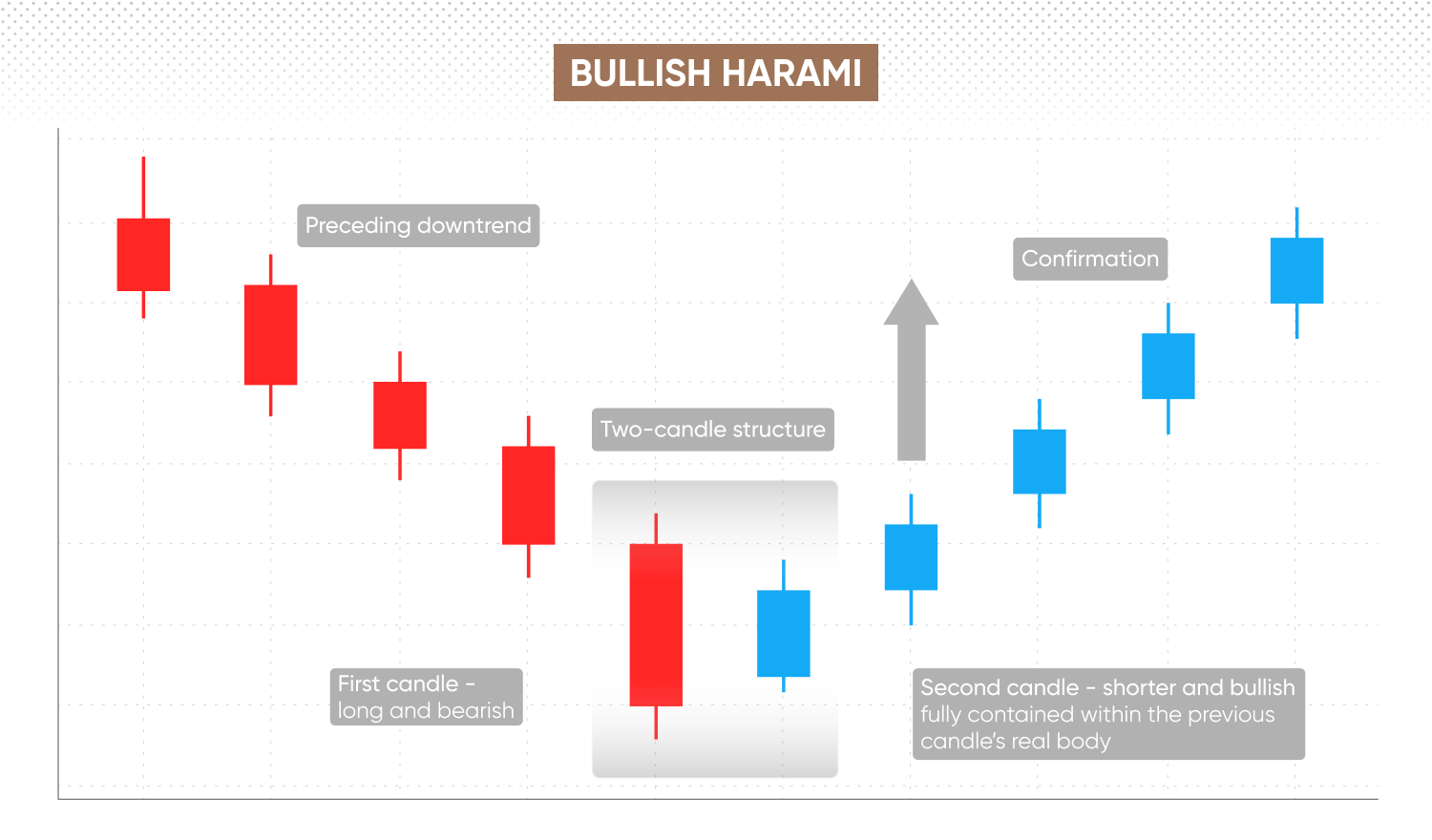 BULLISH HARAMI

Preceding downtrend

Confirmation

Two-candle structure

First candle - long and bearish

Second candle - shorter and bullish fully contained within the previous candle's real body